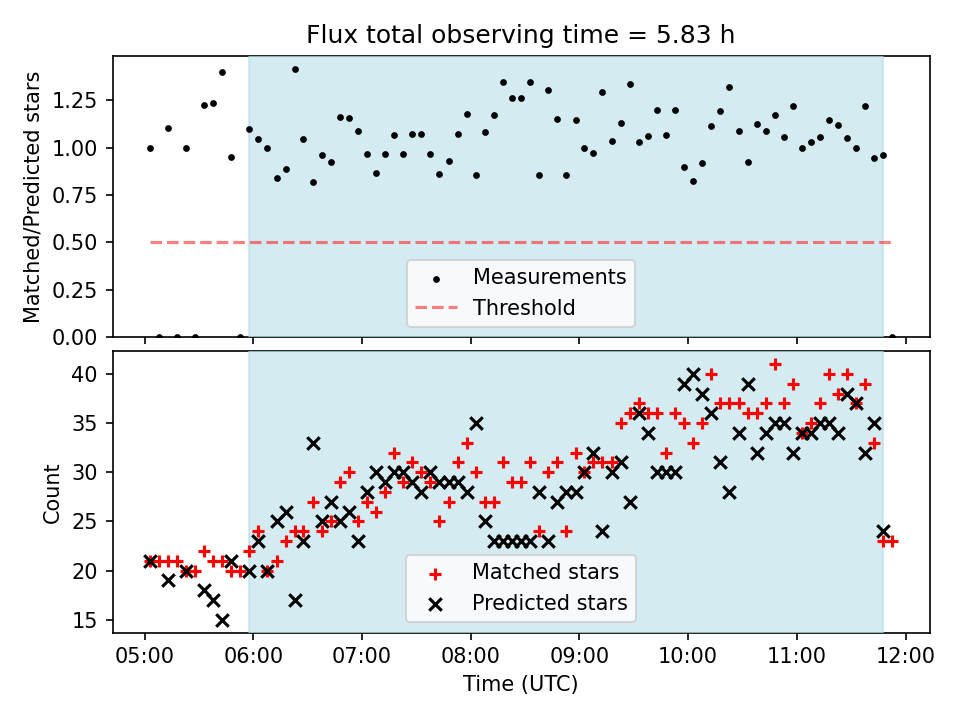 Flux total observing time = 5.83 h

Matched/Predicted stars

1.25
1.00
0.75
0.50
0.25
0.00

Measurements
Threshold

Count

40
35
30
25
20
15

Matched stars
Predicted stars

05:00 06:00 07:00 08:00 09:00 10:00 11:00 12:00

Time (UTC)